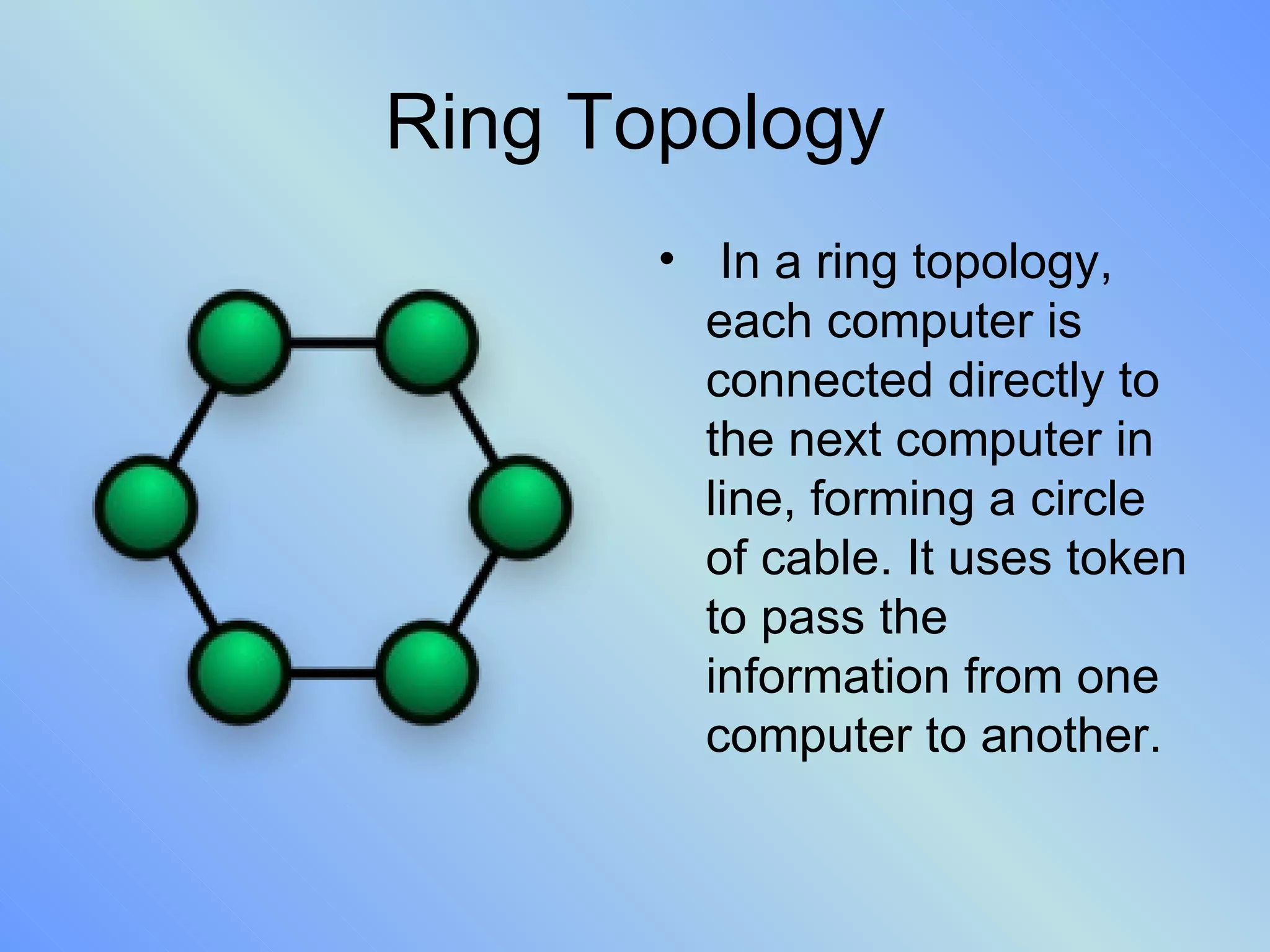 Ring Topology

• In a ring topology, each computer is connected directly to the next computer in line, forming a circle of cable. It uses token to pass the information from one computer to another.